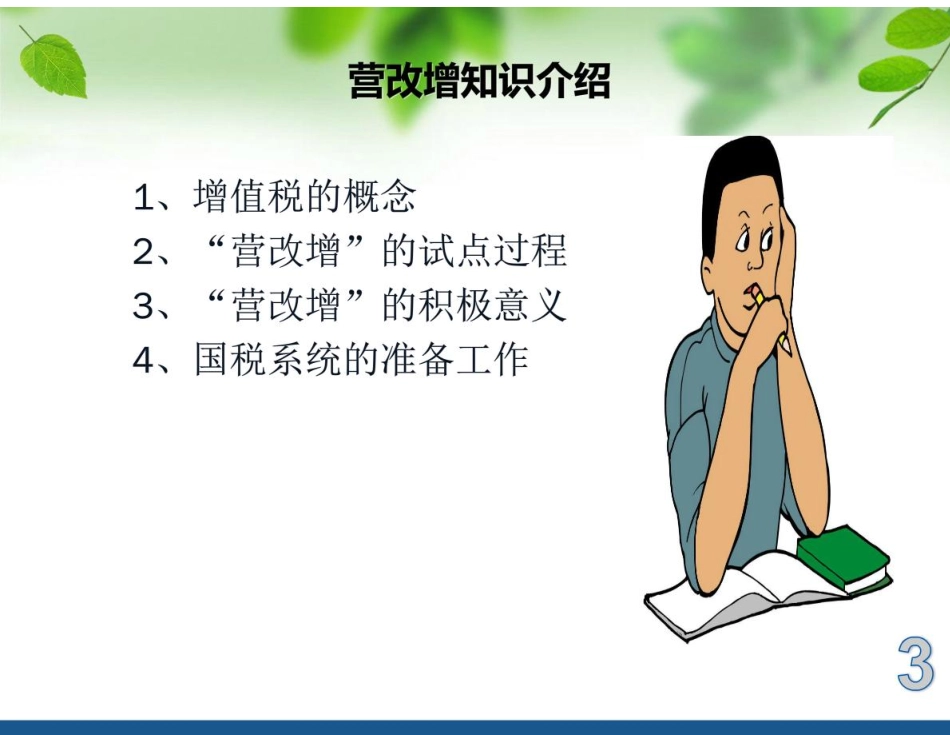 营改增知识介绍

1、增值税的概念
2、“营改增”的试点过程
3、“营改增”的积极意义
4、国税系统的准备工作

3